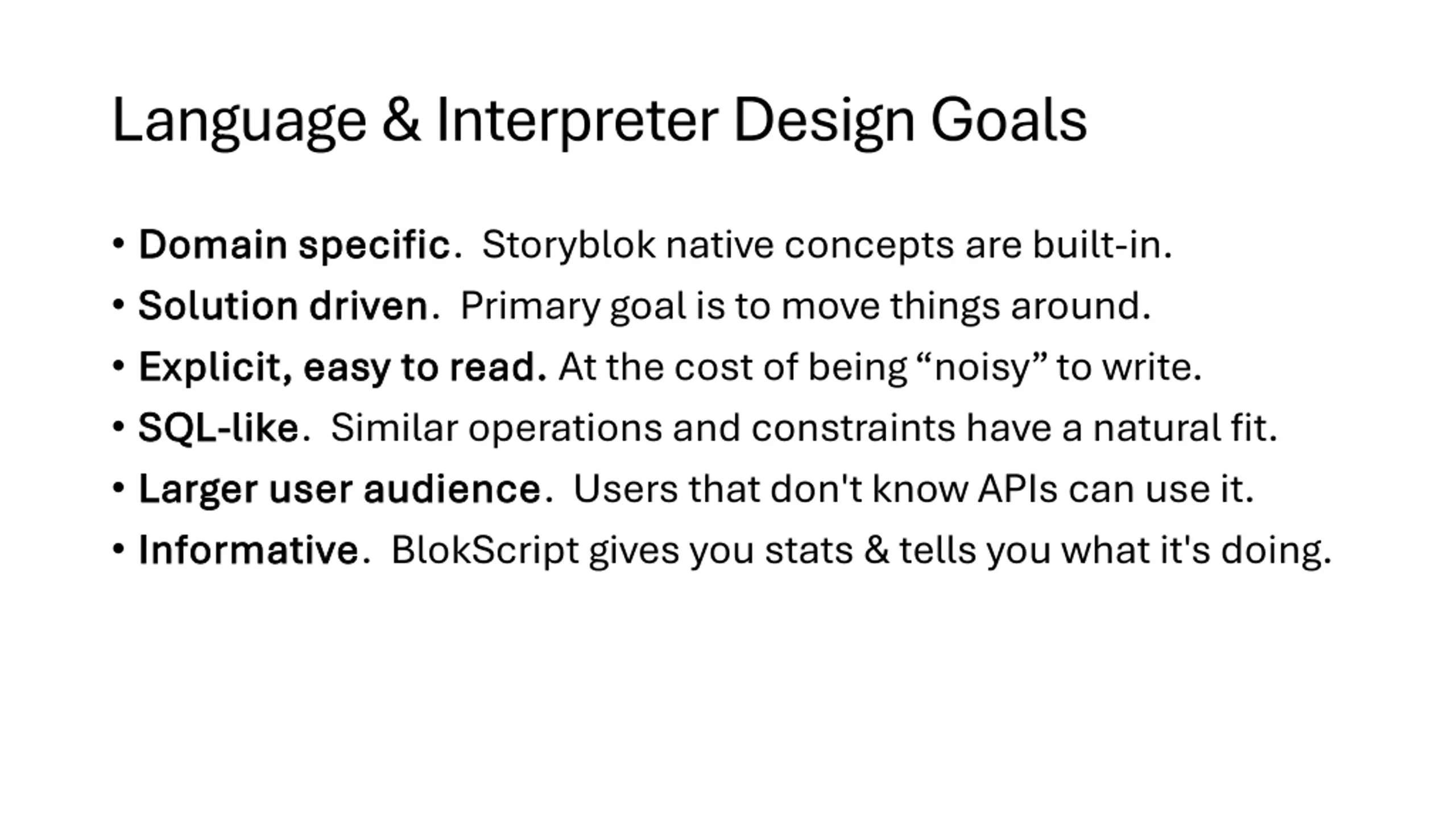 Language & Interpreter Design Goals

• Domain specific. Storyblok native concepts are built-in.
• Solution driven. Primary goal is to move things around.
• Explicit, easy to read. At the cost of being “noisy” to write.
• SQL-like. Similar operations and constraints have a natural fit.
• Larger user audience. Users that don't know APIs can use it.
• Informative. BlokScript gives you stats & tells you what it's doing.